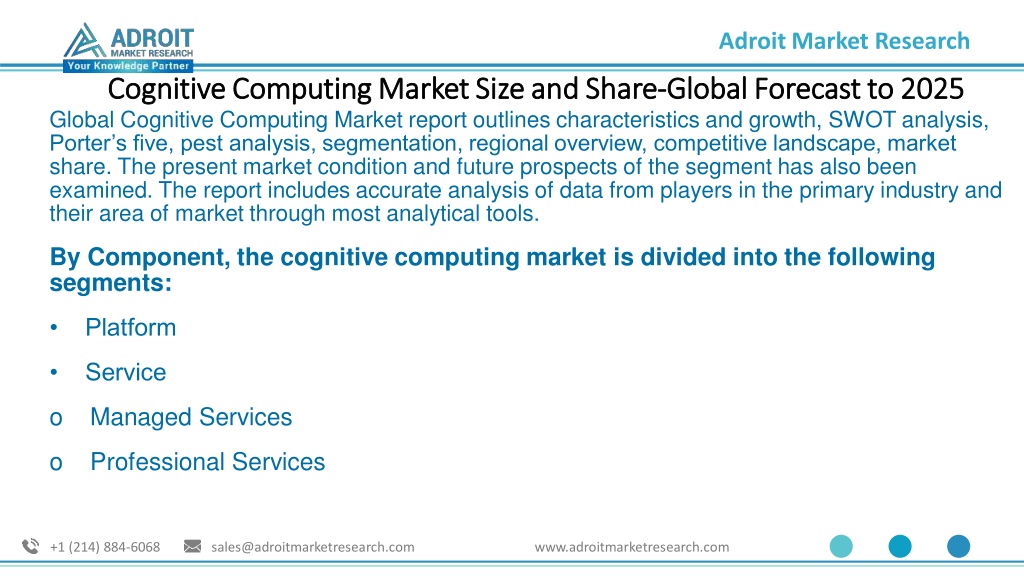 ADROIT
MARKET RESEARCH
Your Knowledge Partner

Adroit Market Research

Cognitive Computing Market Size and Share-Global Forecast to 2025

Global Cognitive Computing Market report outlines characteristics and growth, SWOT analysis, Porter's five, pest analysis, segmentation, regional overview, competitive landscape, market share. The present market condition and future prospects of the segment has also been examined. The report includes accurate analysis of data from players in the primary industry and their area of market through most analytical tools.

By Component, the cognitive computing market is divided into the following segments:

• Platform

• Service

o Managed Services

o Professional Services

+1 (214) 884-6068 sales@adroitmarketresearch.com www.adroitmarketresearch.com